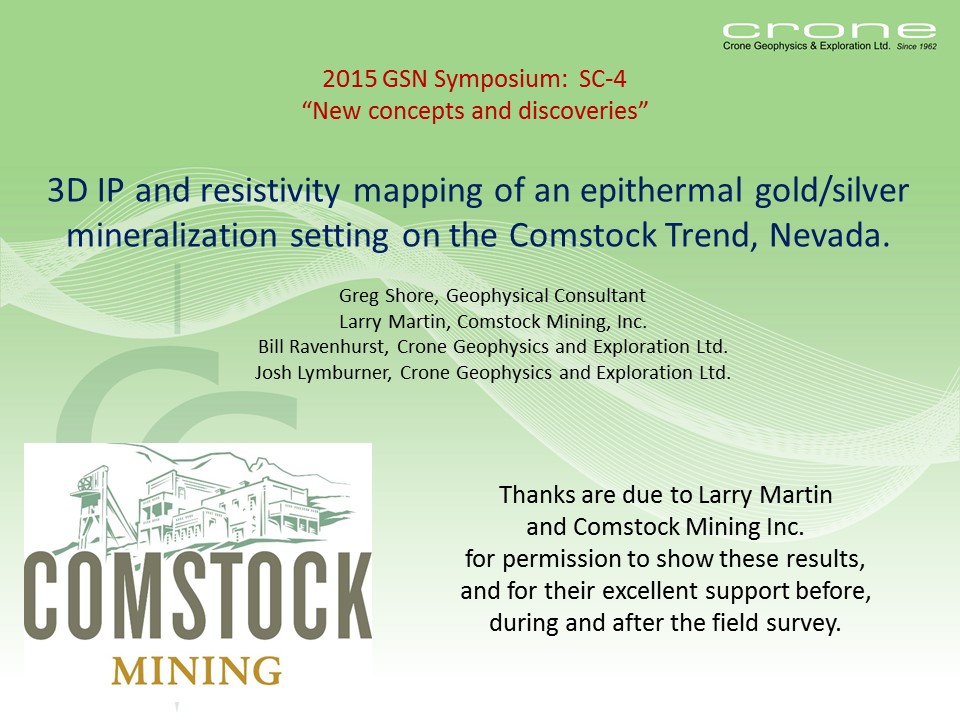 crone
Crone Geophysics & Exploration Ltd. Since 1962

2015 GSN Symposium: SC-4
“New concepts and discoveries”

3D IP and resistivity mapping of an epithermal gold/silver mineralization setting on the Comstock Trend, Nevada.

Greg Shore, Geophysical Consultant
Larry Martin, Comstock Mining, Inc.
Bill Ravenhurst, Crone Geophysics and Exploration Ltd.
Josh Lymburner, Crone Geophysics and Exploration Ltd.

COMSTOCK
MINING

Thanks are due to Larry Martin and Comstock Mining Inc. for permission to show these results, and for their excellent support before, during and after the field survey.